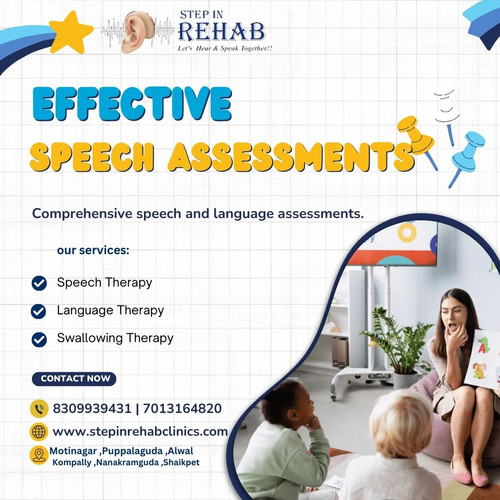 STEP IN
REHAB
Let's Hear & Speak Together!!

EFFECTIVE
SPEECH ASSESSMENTS

Comprehensive speech and language assessments.

our services:

Speech Therapy

Language Therapy

Swallowing Therapy

CONTACT NOW

8309939431 | 7013164820

www.stepinrehabclinics.com

Motinagar ,Puppalaguda ,Alwal
Kompally ,Nanakramguda ,Shaikpet

A